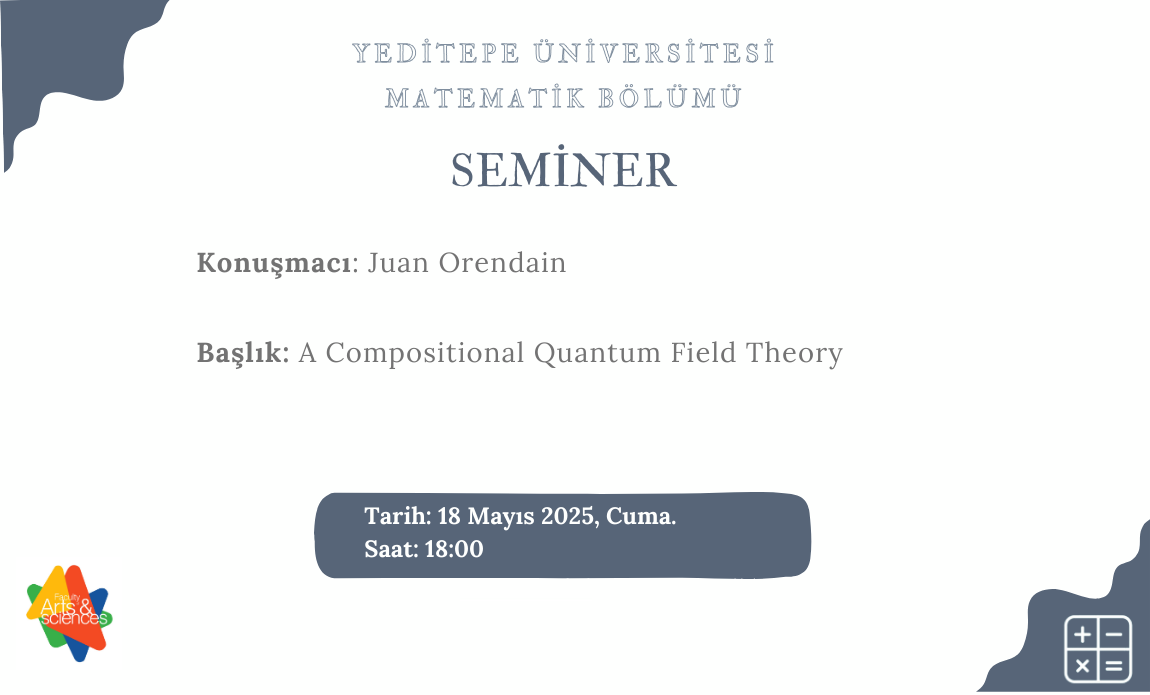 YEDİTEPE ÜNİVERSİTESİ
MATEMATİK BÖLÜMÜ

SEMİNER

Konuşmacı: Juan Orendain

Başlık: A Compositional Quantum Field Theory

Tarih: 18 Mayıs 2025, Cuma.
Saat: 18:00

Faculty Arts & sciences